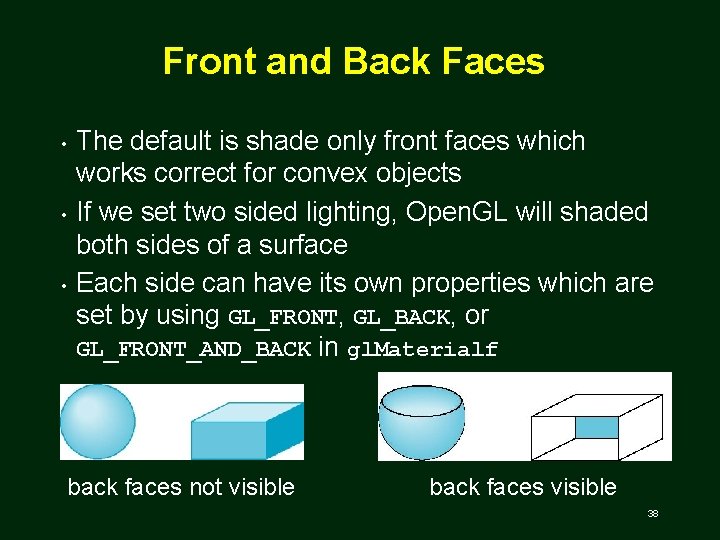 Front and Back Faces

• The default is shade only front faces which works correct for convex objects

• If we set two sided lighting, OpenGL will shaded both sides of a surface

• Each side can have its own properties which are set by using GL_FRONT, GL_BACK, or GL_FRONT_AND_BACK in glMaterialf

back faces not visible

back faces visible

38